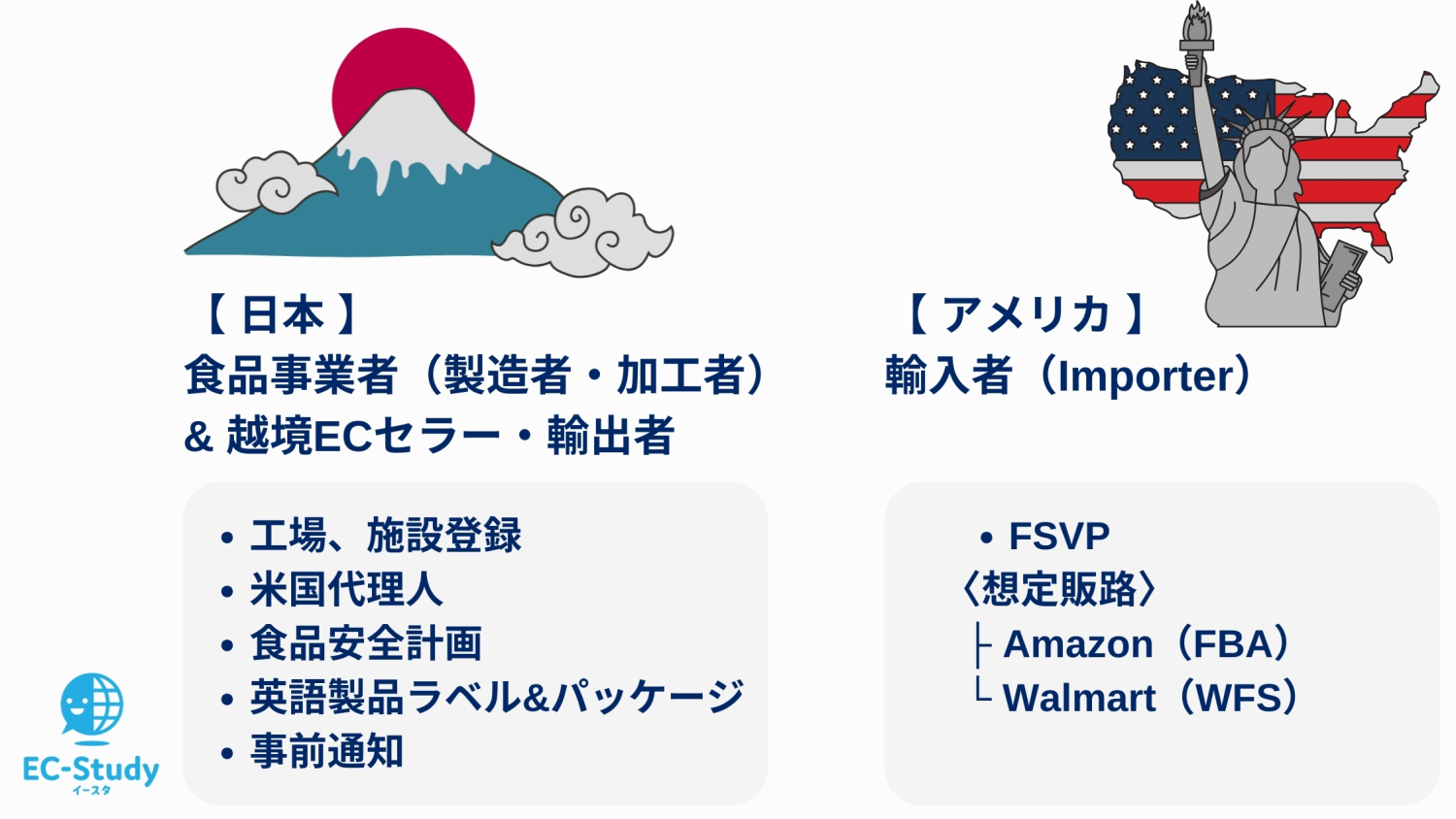 【 日本 】
食品事業者（製造者・加工者）
& 越境ECセラー・輸出者

• 工場、施設登録
• 米国代理人
• 食品安全計画
• 英語製品ラベル&パッケージ
• 事前通知

【 アメリカ 】
輸入者（Importer）

• FSVP
〈想定販路〉
├ Amazon（FBA）
└ Walmart（WFS）

EC-Study
イースタ